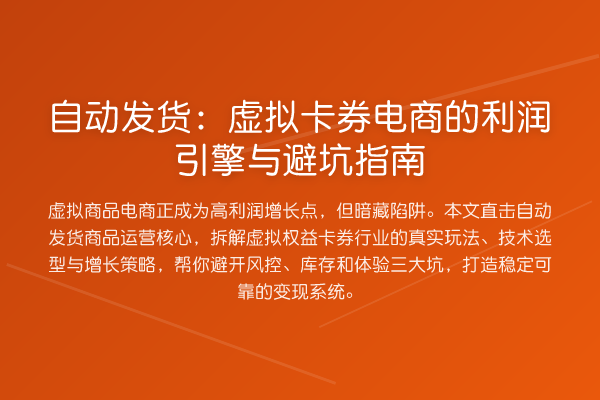 自动发货：虚拟卡券电商的利润引擎与避坑指南

虚拟商品电商正成为高利润增长点，但暗藏陷阱。本文直击自动发货商品运营核心，拆解虚拟权益卡券行业的真实玩法、技术选型与增长策略，帮你避开风控、库存和体验三大坑，打造稳定可靠的变现系统。